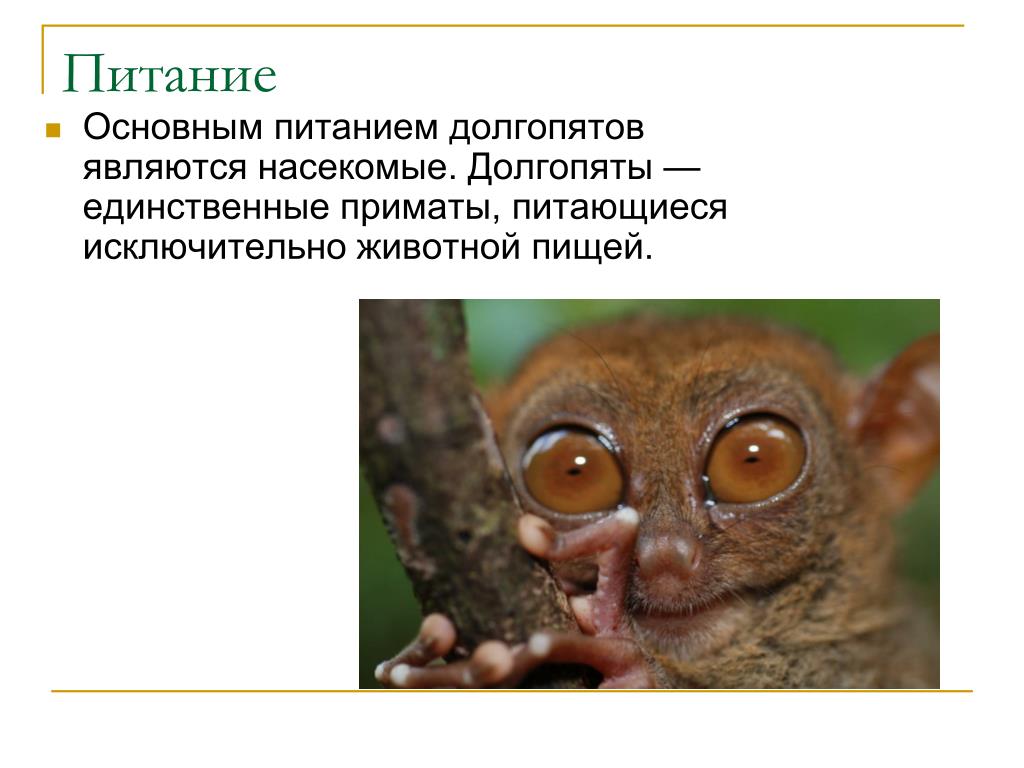 Питание

Основным питанием долгопятов являются насекомые. Долгопяты — единственные приматы, питающиеся исключительно животной пищей.